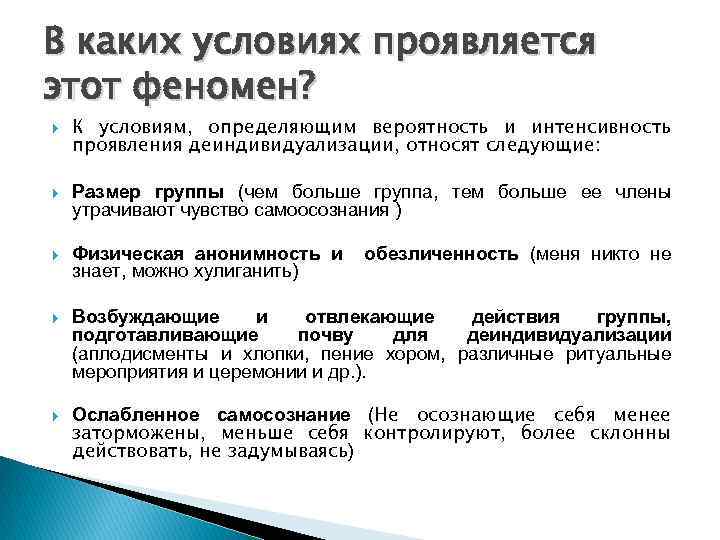 В каких условиях проявляется этот феномен?

К условиям, определяющим вероятность и интенсивность проявления деиндивидуализации, относят следующие:

Размер группы (чем больше группа, тем больше ее члены утрачивают чувство самоосознания )

Физическая анонимность и обезличенность (меня никто не знает, можно хулиганить)

Возбуждающие и отвлекающие действия группы, подготавливающие почву для деиндивидуализации (аплодисменты и хлопки, пение хором, различные ритуальные мероприятия и церемонии и др.).

Ослабленное самосознание (Не осознающие себя менее заторможены, меньше себя контролируют, более склонны действовать, не задумываясь)